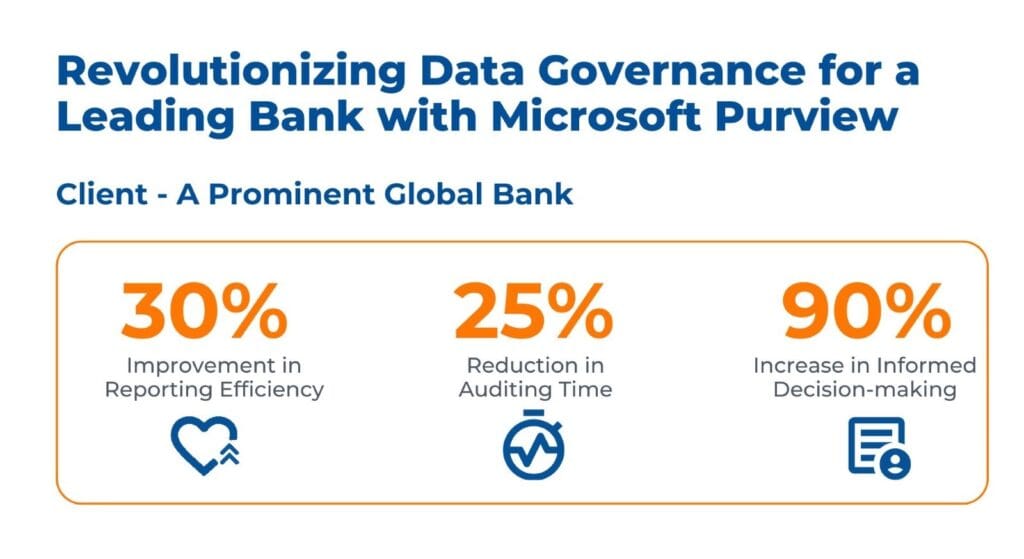 Revolutionizing Data Governance for a Leading Bank with Microsoft Purview

Client - A Prominent Global Bank

30%
Improvement in Reporting Efficiency

25%
Reduction in Auditing Time

90%
Increase in Informed Decision-making